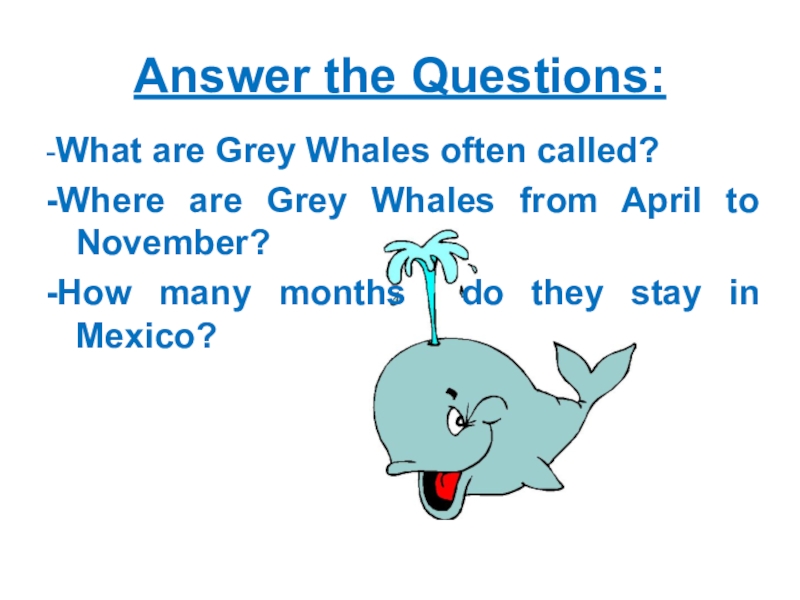 Answer the Questions:

-What are Grey Whales often called?

-Where are Grey Whales from April to November?

-How many months do they stay in Mexico?